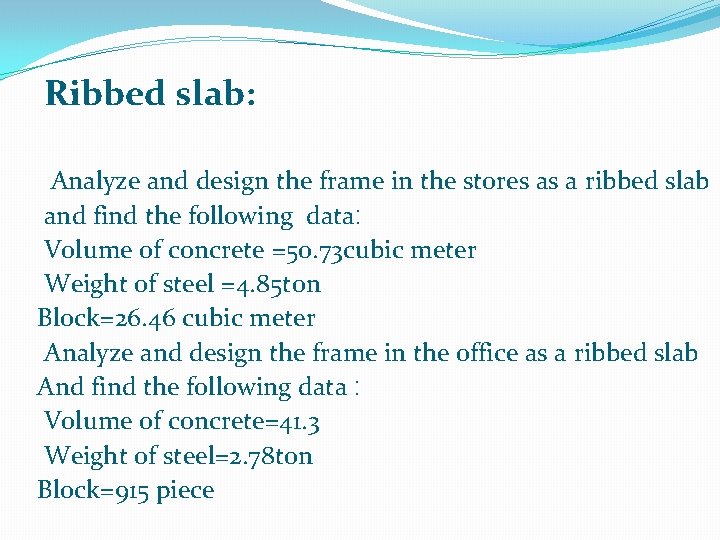 Ribbed slab:

Analyze and design the frame in the stores as a ribbed slab and find the following data:
Volume of concrete =50.73cubic meter
Weight of steel =4.85ton
Block=26.46 cubic meter
Analyze and design the frame in the office as a ribbed slab And find the following data :
Volume of concrete=41.3
Weight of steel=2.78ton
Block=915 piece